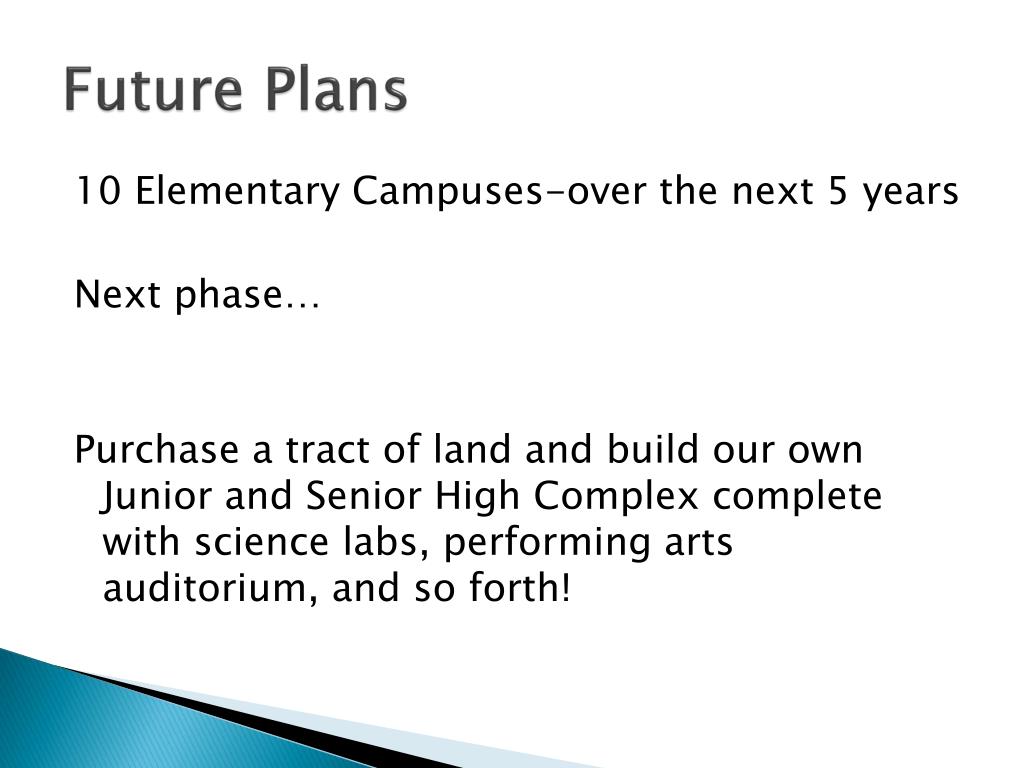 Future Plans

10 Elementary Campuses-over the next 5 years

Next phase…

Purchase a tract of land and build our own Junior and Senior High Complex complete with science labs, performing arts auditorium, and so forth!